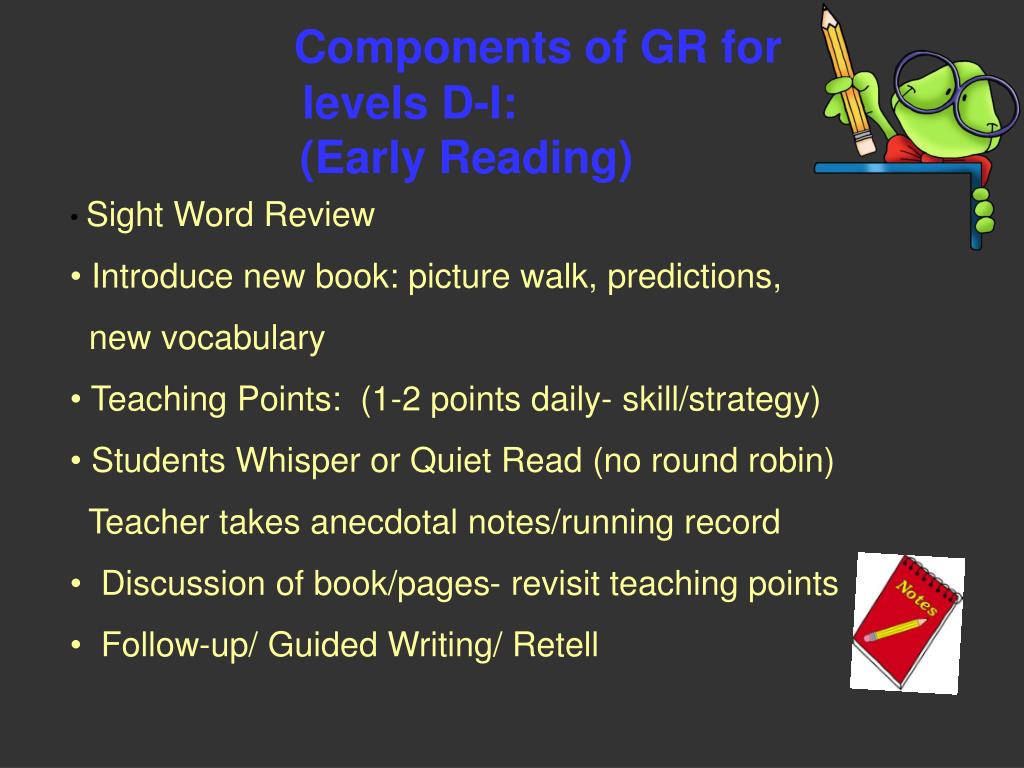 Components of GR for levels D-I:
(Early Reading)

• Sight Word Review
• Introduce new book: picture walk, predictions, new vocabulary
• Teaching Points: (1-2 points daily- skill/strategy)
• Students Whisper or Quiet Read (no round robin)
Teacher takes anecdotal notes/running record
• Discussion of book/pages- revisit teaching points
• Follow-up/ Guided Writing/ Retell

Notes